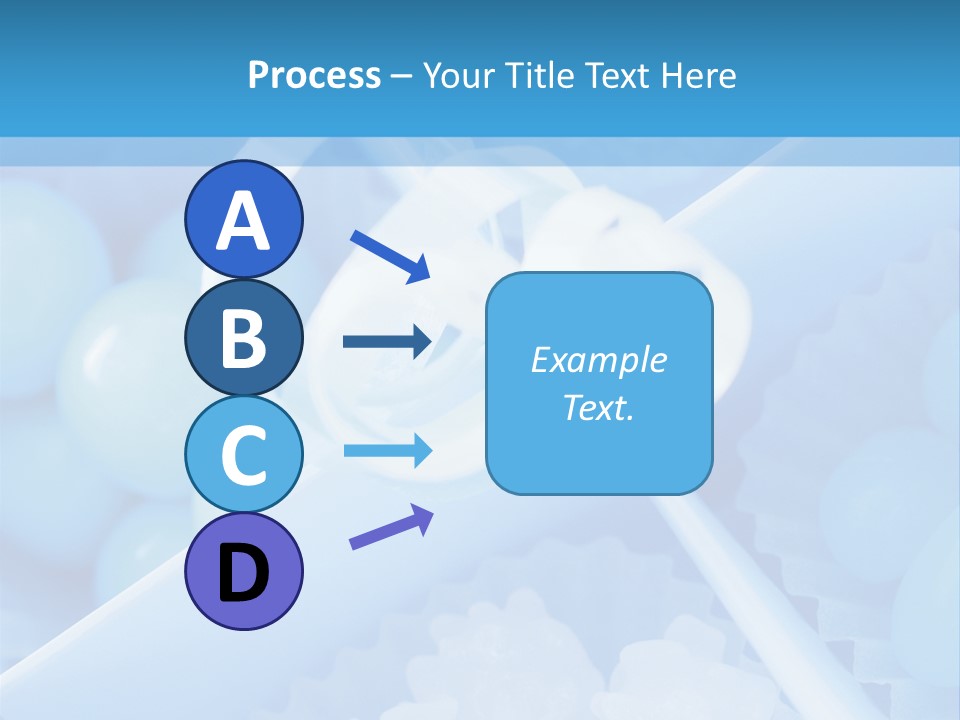 Process – Your Title Text Here

A

B

C

D

Example Text.